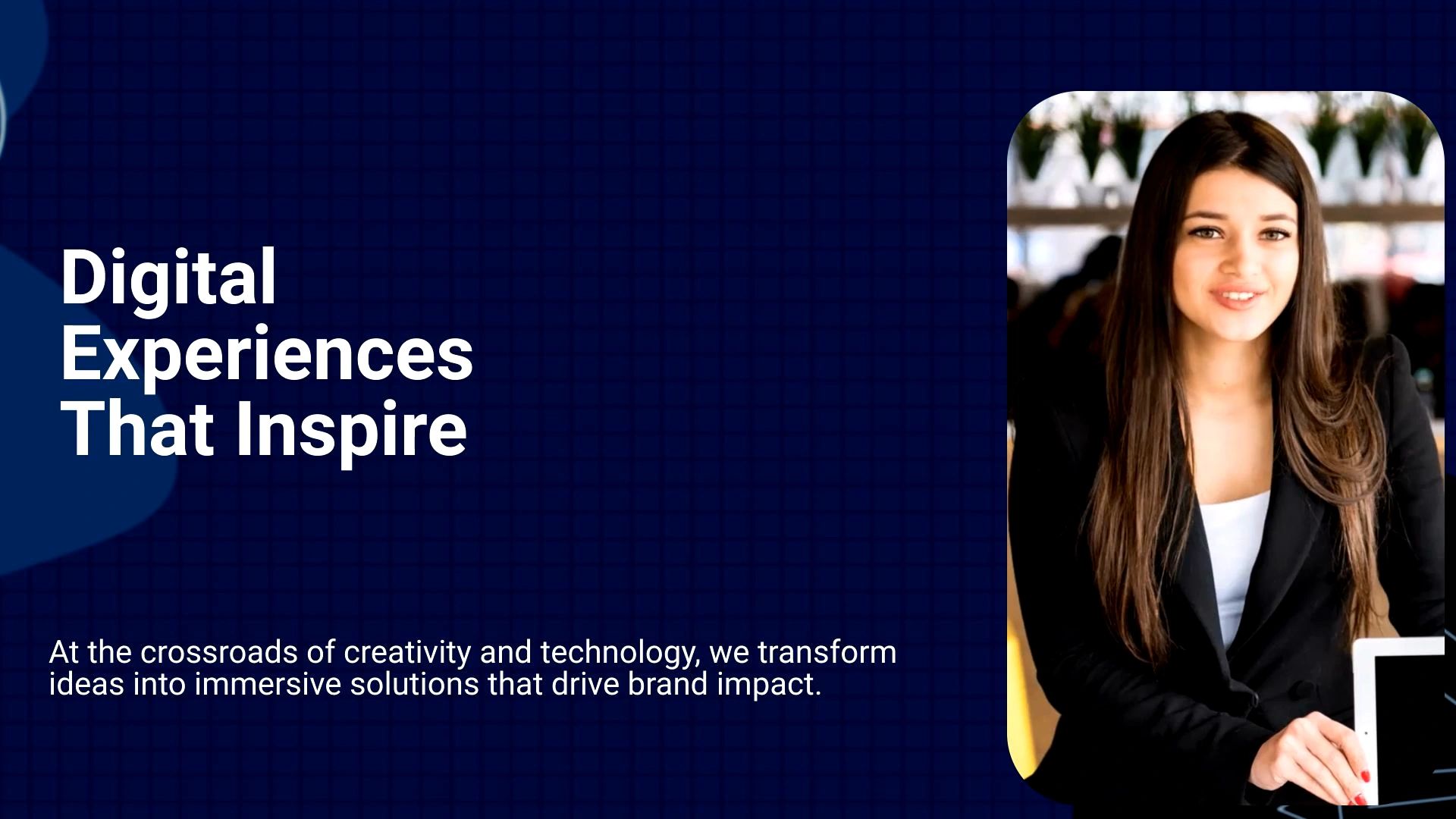 Digital Experiences That Inspire

At the crossroads of creativity and technology, we transform ideas into immersive solutions that drive brand impact.